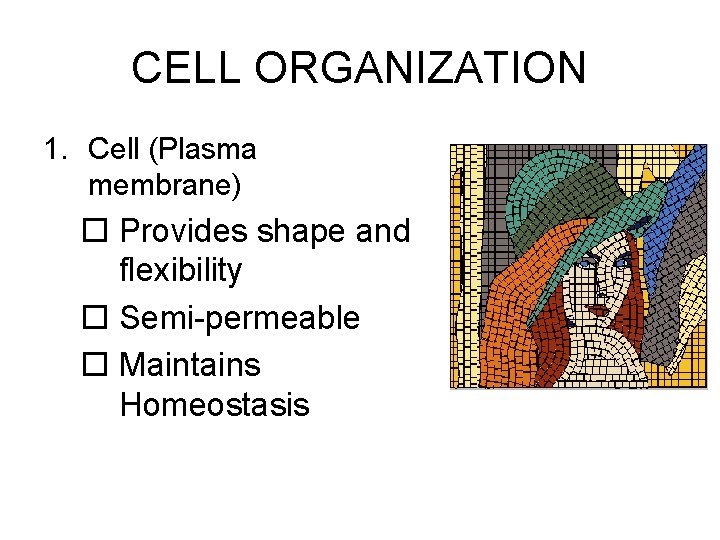 CELL ORGANIZATION

1. Cell (Plasma membrane)

☐ Provides shape and flexibility

☐ Semi-permeable

☐ Maintains Homeostasis